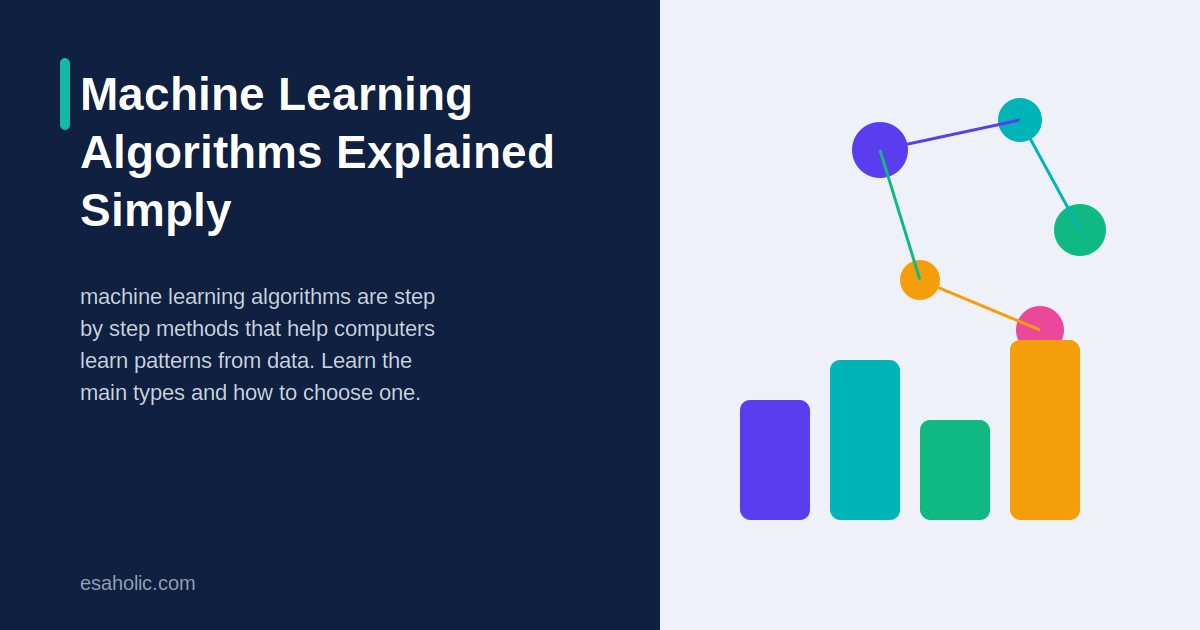 Machine Learning Algorithms Explained Simply

machine learning algorithms are step by step methods that help computers learn patterns from data. Learn the main types and how to choose one.

esaholic.com